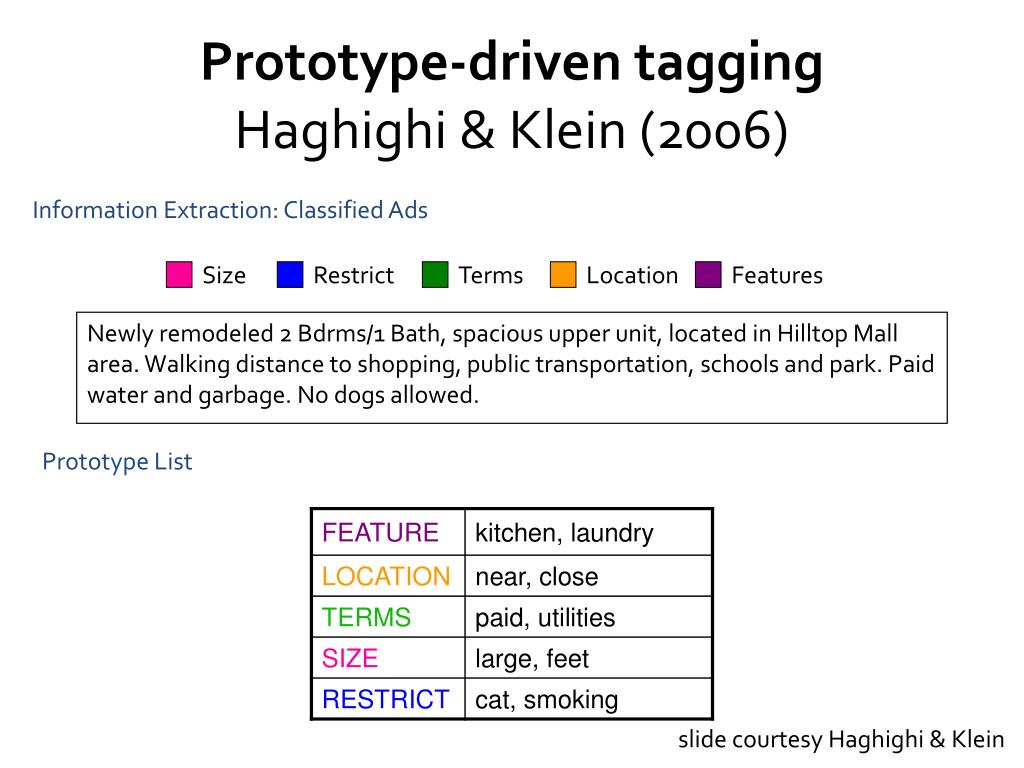 Prototype-driven tagging
Haghighi & Klein (2006)

Information Extraction: Classified Ads

Size Restrict Terms Location Features

Newly remodeled 2 Bdrms/1 Bath, spacious upper unit, located in Hilltop Mall area. Walking distance to shopping, public transportation, schools and park. Paid water and garbage. No dogs allowed.

Prototype List

| FEATURE | kitchen, laundry |
|---|---|
| LOCATION | near, close |
| TERMS | paid, utilities |
| SIZE | large, feet |
| RESTRICT | cat, smoking |

slide courtesy Haghighi & Klein